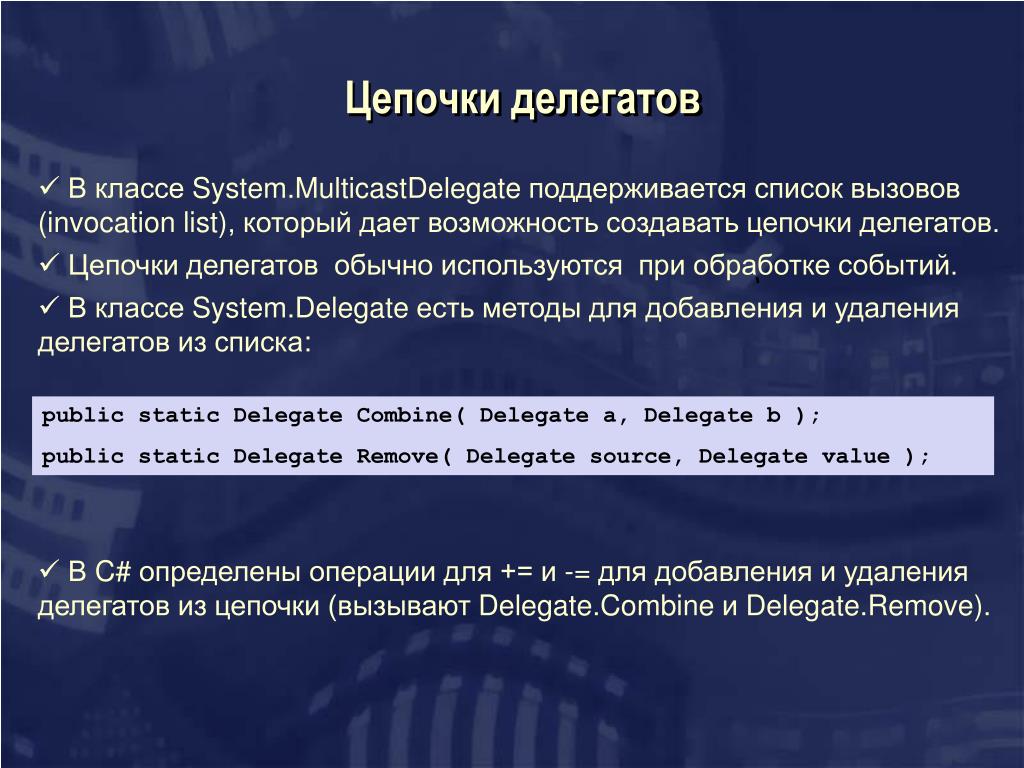 Цепочки делегатов

✓ В классе System.MulticastDelegate поддерживается список вызовов (invocation list), который дает возможность создавать цепочки делегатов.

✓ Цепочки делегатов обычно используются при обработке событий.

✓ В классе System.Delegate есть методы для добавления и удаления делегатов из списка:

public static Delegate Combine( Delegate a, Delegate b );

public static Delegate Remove( Delegate source, Delegate value );

✓ В C# определены операции для += и -= для добавления и удаления делегатов из цепочки (вызывают Delegate.Combine и Delegate.Remove).